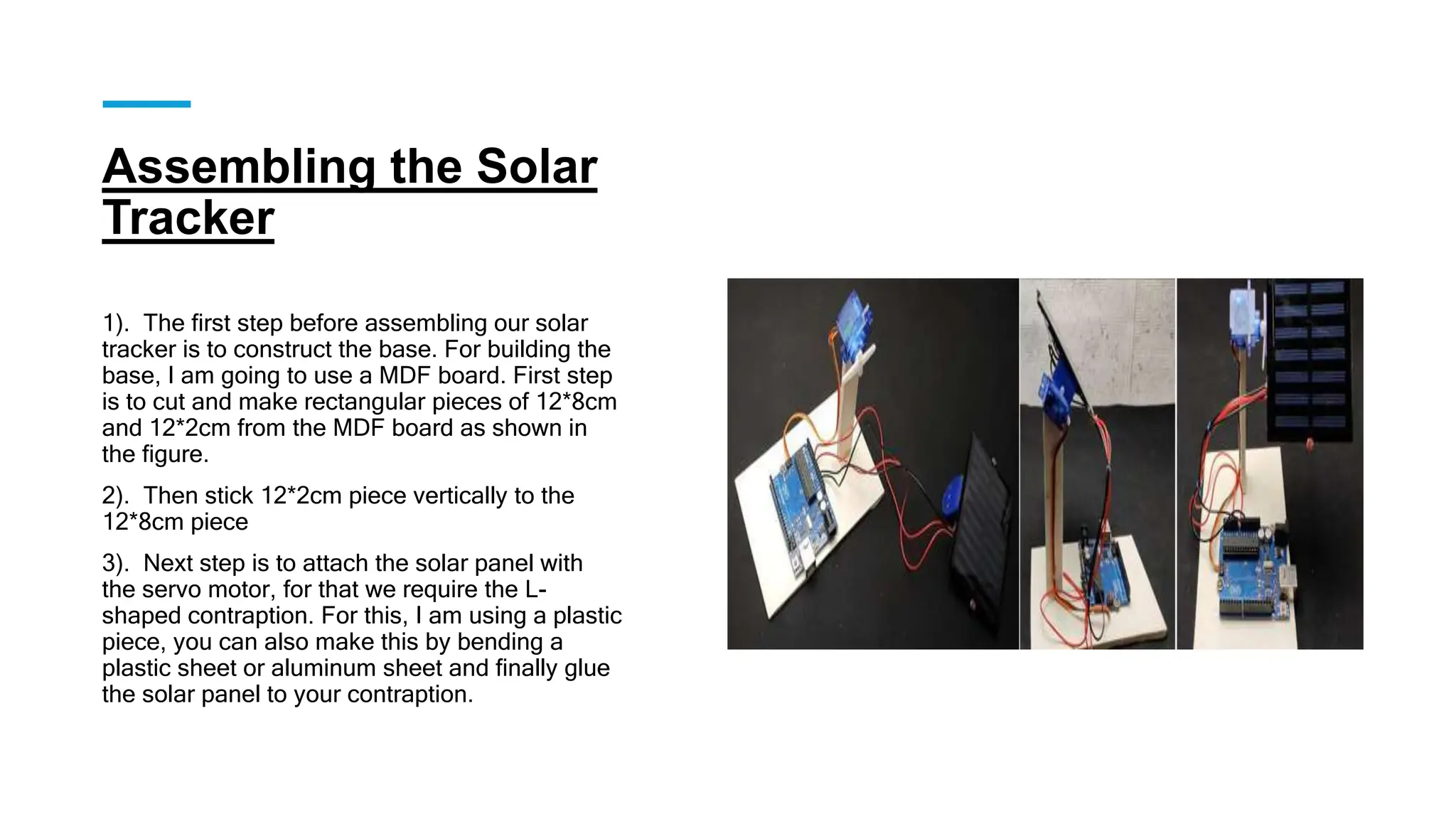 Assembling the Solar Tracker

1). The first step before assembling our solar tracker is to construct the base. For building the base, I am going to use a MDF board. First step is to cut and make rectangular pieces of 12*8cm and 12*2cm from the MDF board as shown in the figure.

2). Then stick 12*2cm piece vertically to the 12*8cm piece

3). Next step is to attach the solar panel with the servo motor, for that we require the L-shaped contraption. For this, I am using a plastic piece, you can also make this by bending a plastic sheet or aluminum sheet and finally glue the solar panel to your contraption.